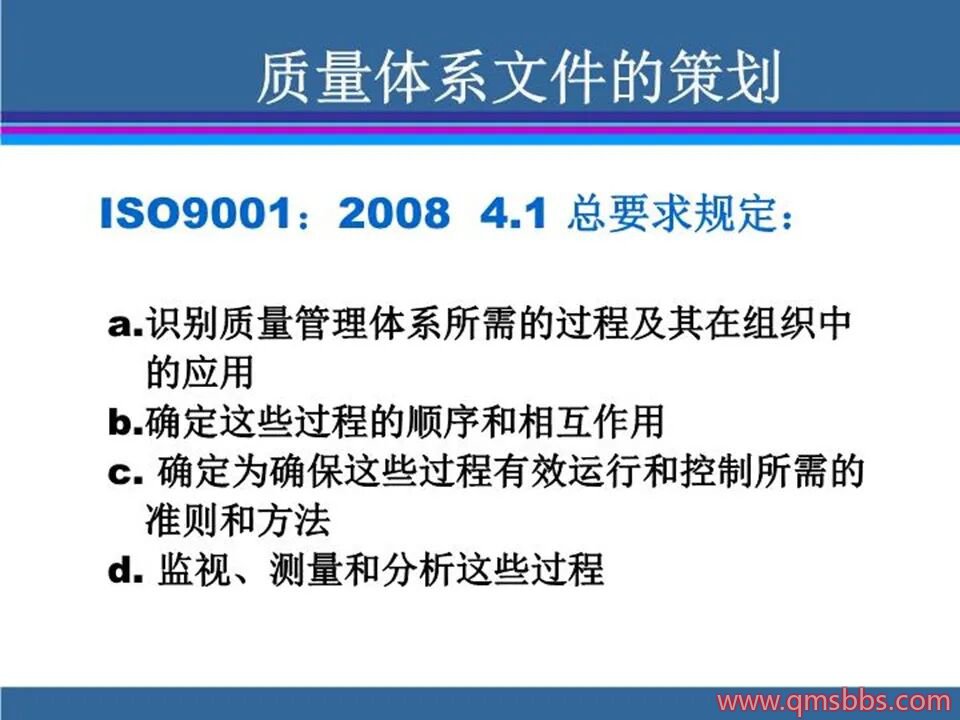 质量体系文件的策划

ISO9001：2008 4.1 总要求规定：

a.识别质量管理体系所需的过程及其在组织中的应用

b.确定这些过程的顺序和相互作用

c. 确定为确保这些过程有效运行和控制所需的准则和方法

d. 监视、测量和分析这些过程

www.qmsbbs.com